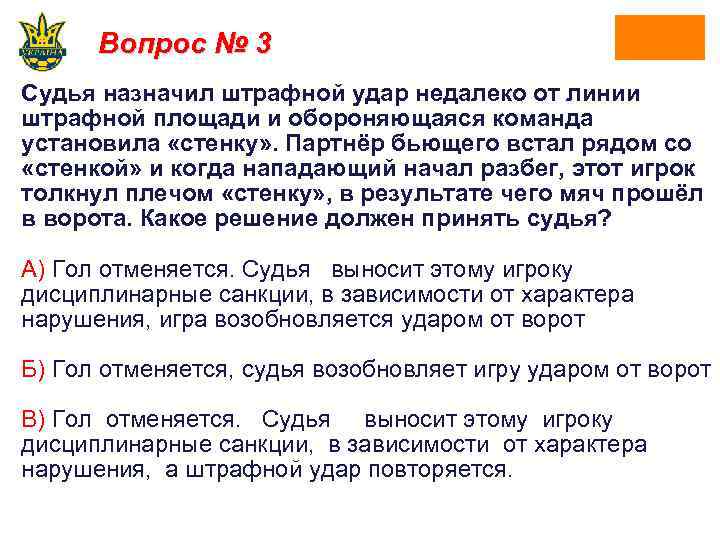 УКРАЇНА

Вопрос № 3

Судья назначил штрафной удар недалеко от линии штрафной площади и обороняющаяся команда установила «стенку». Партнёр бьющего встал рядом со «стенкой» и когда нападающий начал разбег, этот игрок толкнул плечом «стенку», в результате чего мяч прошёл в ворота. Какое решение должен принять судья?

А) Гол отменяется. Судья выносит этому игроку дисциплинарные санкции, в зависимости от характера нарушения, игра возобновляется ударом от ворот

Б) Гол отменяется, судья возобновляет игру ударом от ворот

В) Гол отменяется. Судья выносит этому игроку дисциплинарные санкции, в зависимости от характера нарушения, а штрафной удар повторяется.